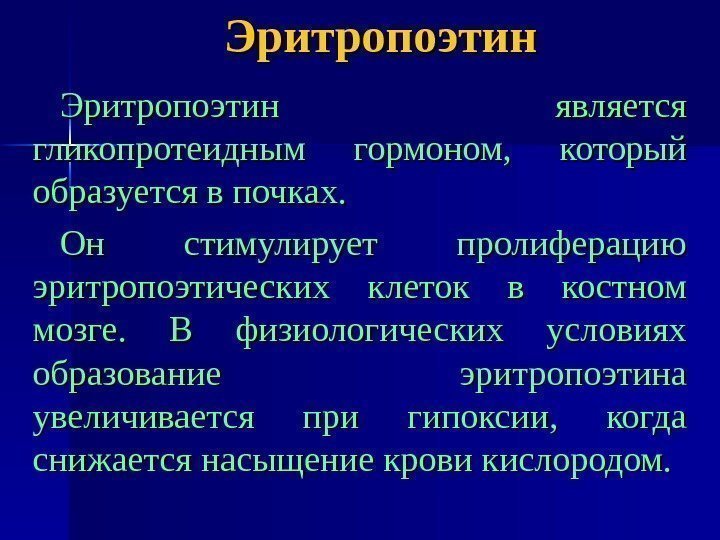 Эритропоэтин

Эритропоэтин является гликопротеидным гормоном, который образуется в почках.

Он стимулирует пролиферацию эритропоэтических клеток в костном мозге. В физиологических условиях образование эритропоэтина увеличивается при гипоксии, когда снижается насыщение крови кислородом.